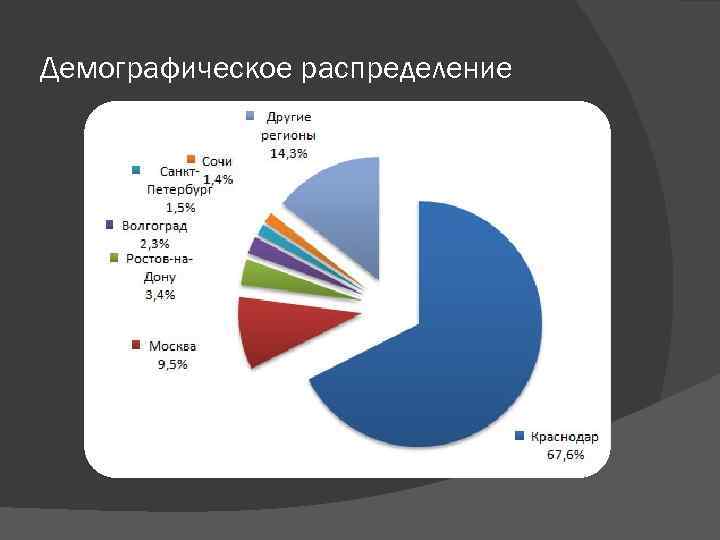 Демографическое распределение

Другие регионы 14,3%

Сочи 1,4%

Санкт-Петербург 1,5%

Волгоград 2,3%

Ростов-на-Дону 3,4%

Москва 9,5%

Краснодар 67,6%